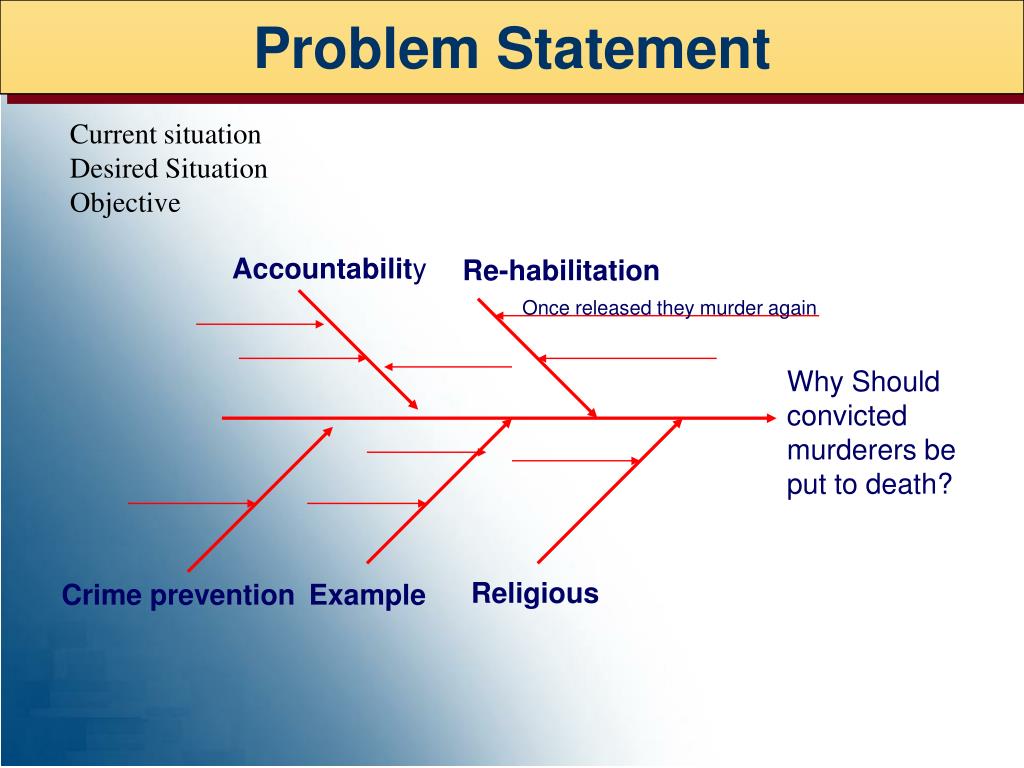 Problem Statement

Current situation
Desired Situation
Objective

Accountability

Re-habilitation

Once released they murder again

Why Should convicted murderers be put to death?

Crime prevention

Example

Religious